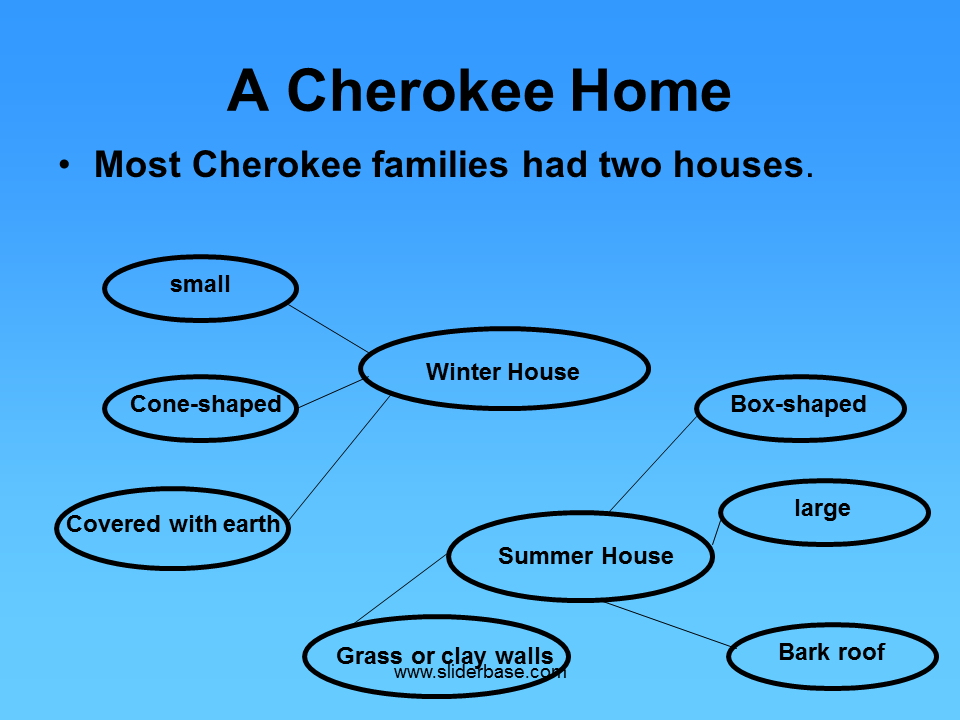 A Cherokee Home

• Most Cherokee families had two houses.

small

Cone-shaped

Covered with earth

Winter House

Box-shaped

large

Summer House

Grass or clay walls

Bark roof

www.sliderbase.com